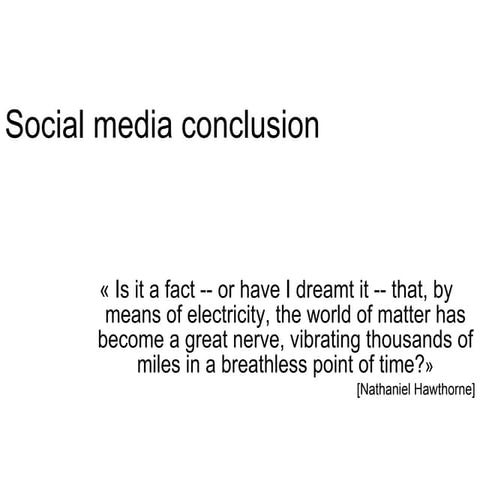 Social media conclusion

« Is it a fact -- or have I dreamt it -- that, by means of electricity, the world of matter has become a great nerve, vibrating thousands of miles in a breathless point of time?»

[Nathaniel Hawthorne]